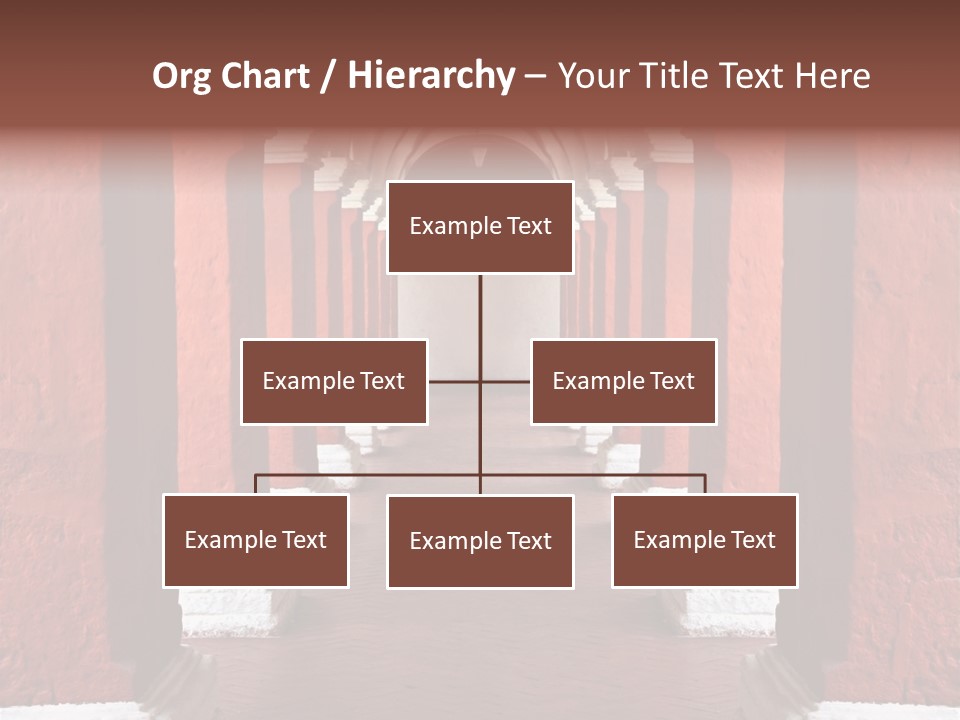 Org Chart / Hierarchy – Your Title Text Here

Example Text

Example Text

Example Text

Example Text

Example Text

Example Text